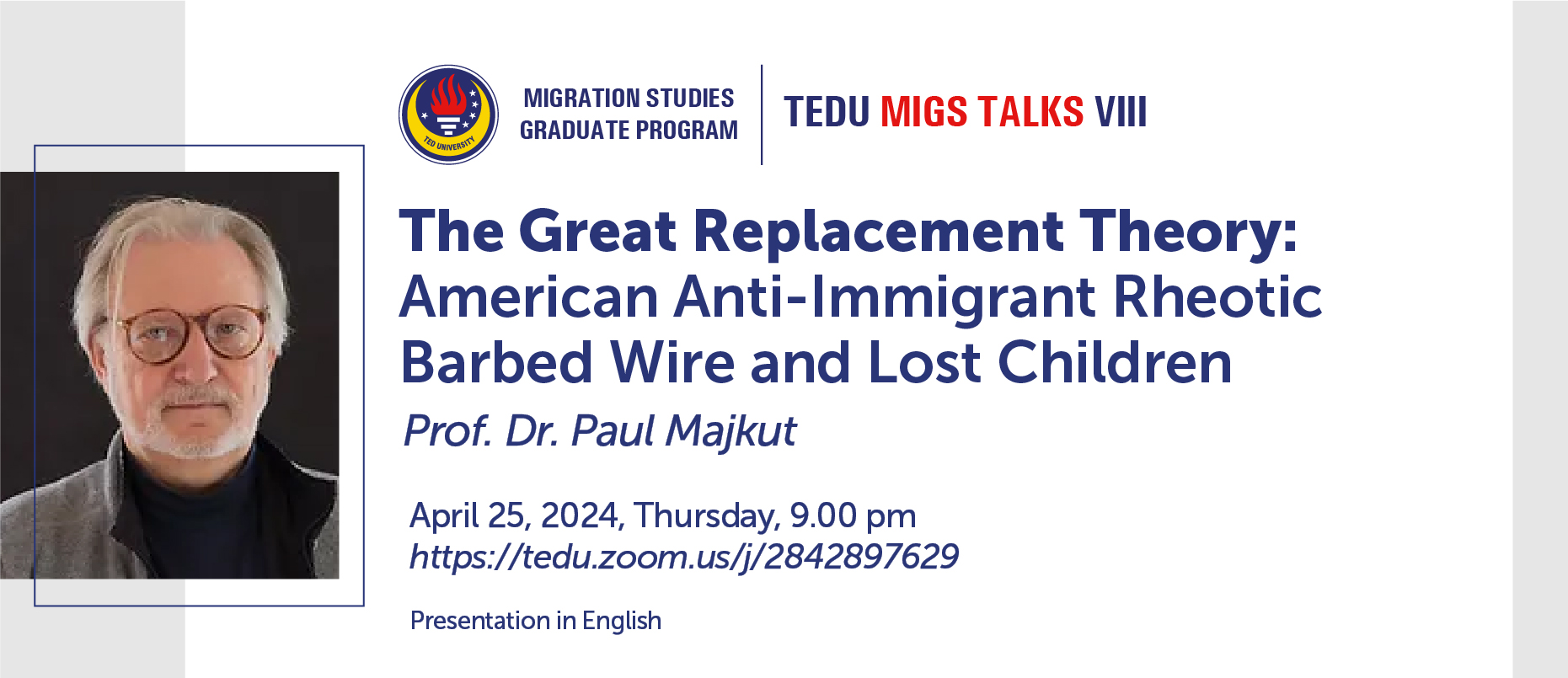 TED UNIVERSITY

MIGRATION STUDIES
GRADUATE PROGRAM

TEDU MIGS TALKS VIII

The Great Replacement Theory: American Anti-Immigrant Rheotic Barbed Wire and Lost Children

Prof. Dr. Paul Majkut

April 25, 2024, Thursday, 9.00 pm
https://tedu.zoom.us/j/2842897629

Presentation in English